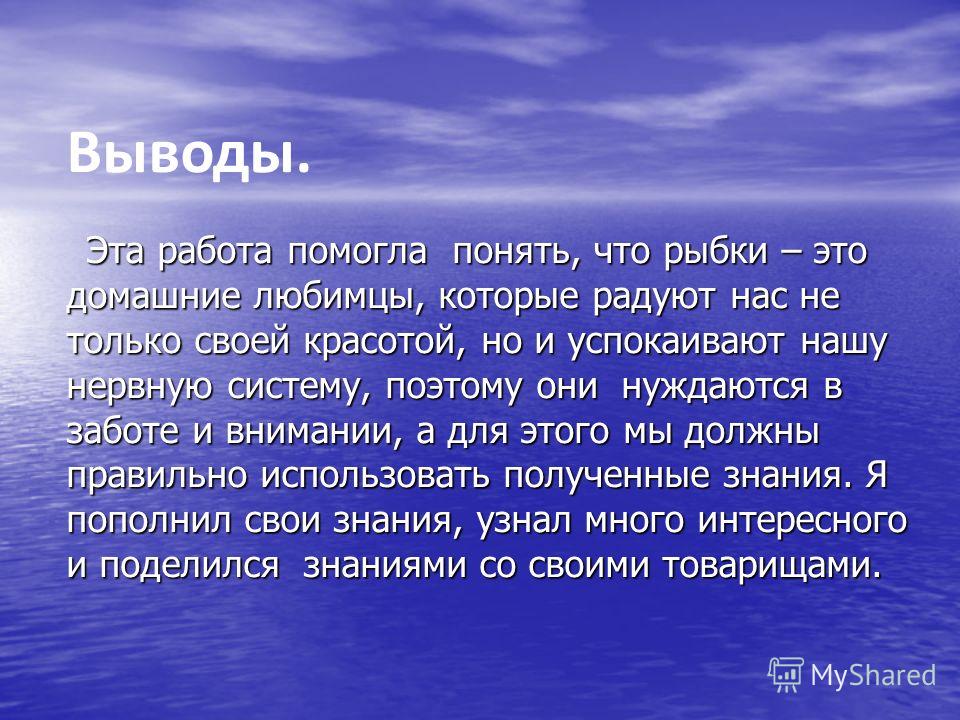 Выводы.

Эта работа помогла понять, что рыбки – это домашние любимцы, которые радуют нас не только своей красотой, но и успокаивают нашу нервную систему, поэтому они нуждаются в заботе и внимании, а для этого мы должны правильно использовать полученные знания. Я пополнил свои знания, узнал много интересного и поделился знаниями со своими товарищами.

MyShared